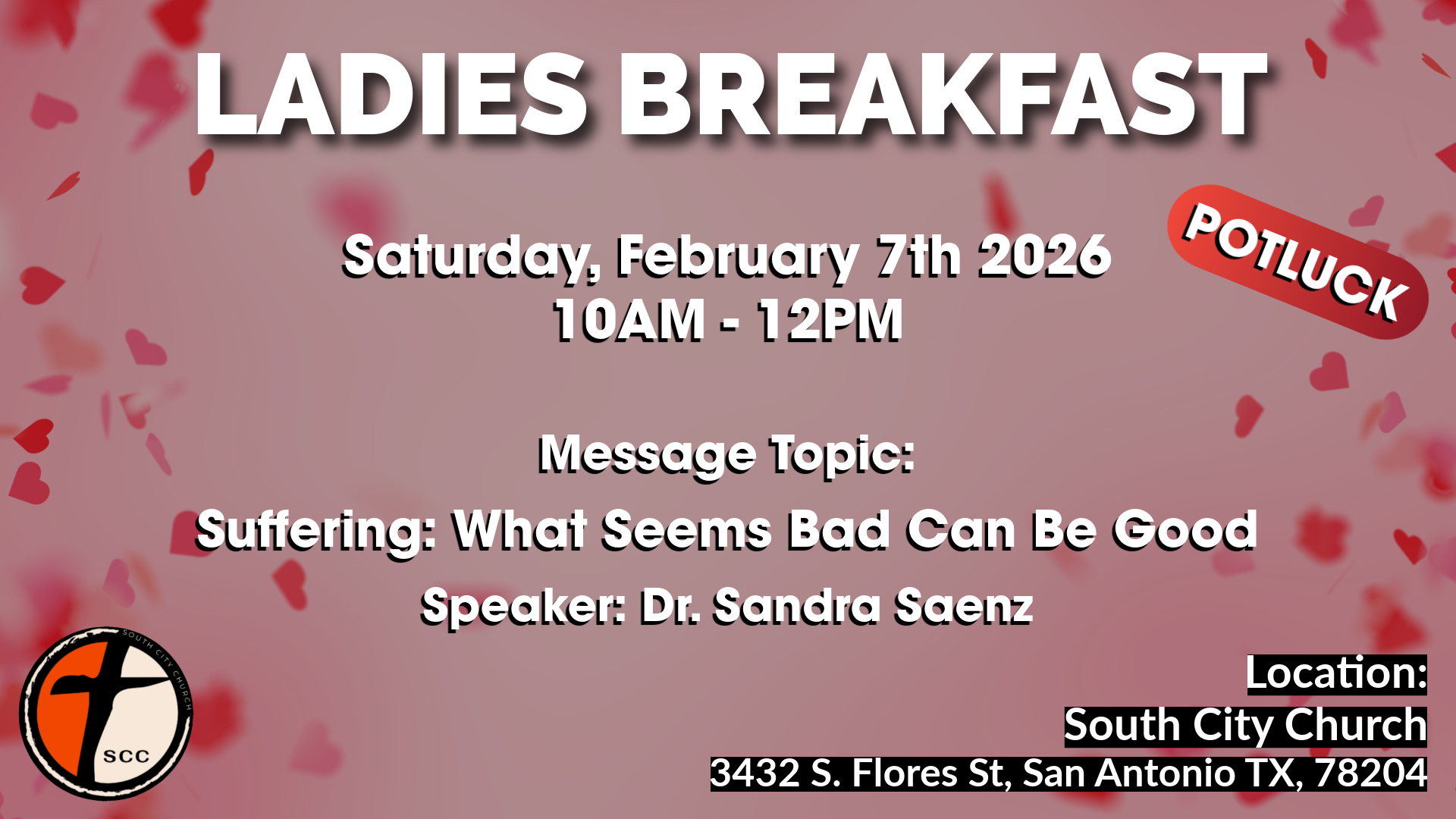 LADIES BREAKFAST

POTLUCK

Saturday, February 7th 2026
10AM - 12PM

Message Topic:

Suffering: What Seems Bad Can Be Good

Speaker: Dr. Sandra Saenz

SOUTH CITY CHURCH
SCC

Location:
South City Church
3432 S. Flores St, San Antonio TX, 78204